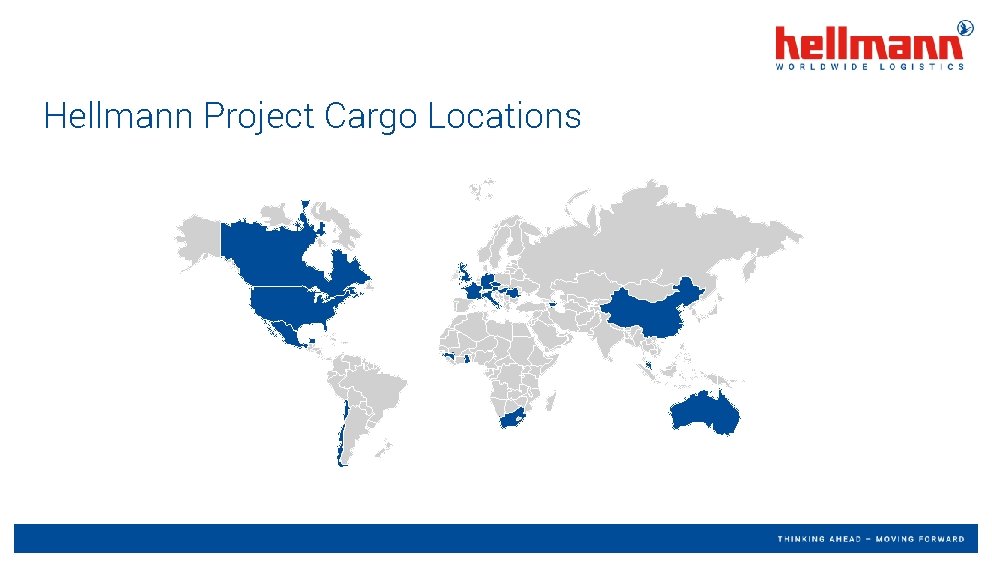 hellmann
WORLDWIDE LOGISTICS

Hellmann Project Cargo Locations

THINKING AHEAD – MOVING FORWARD